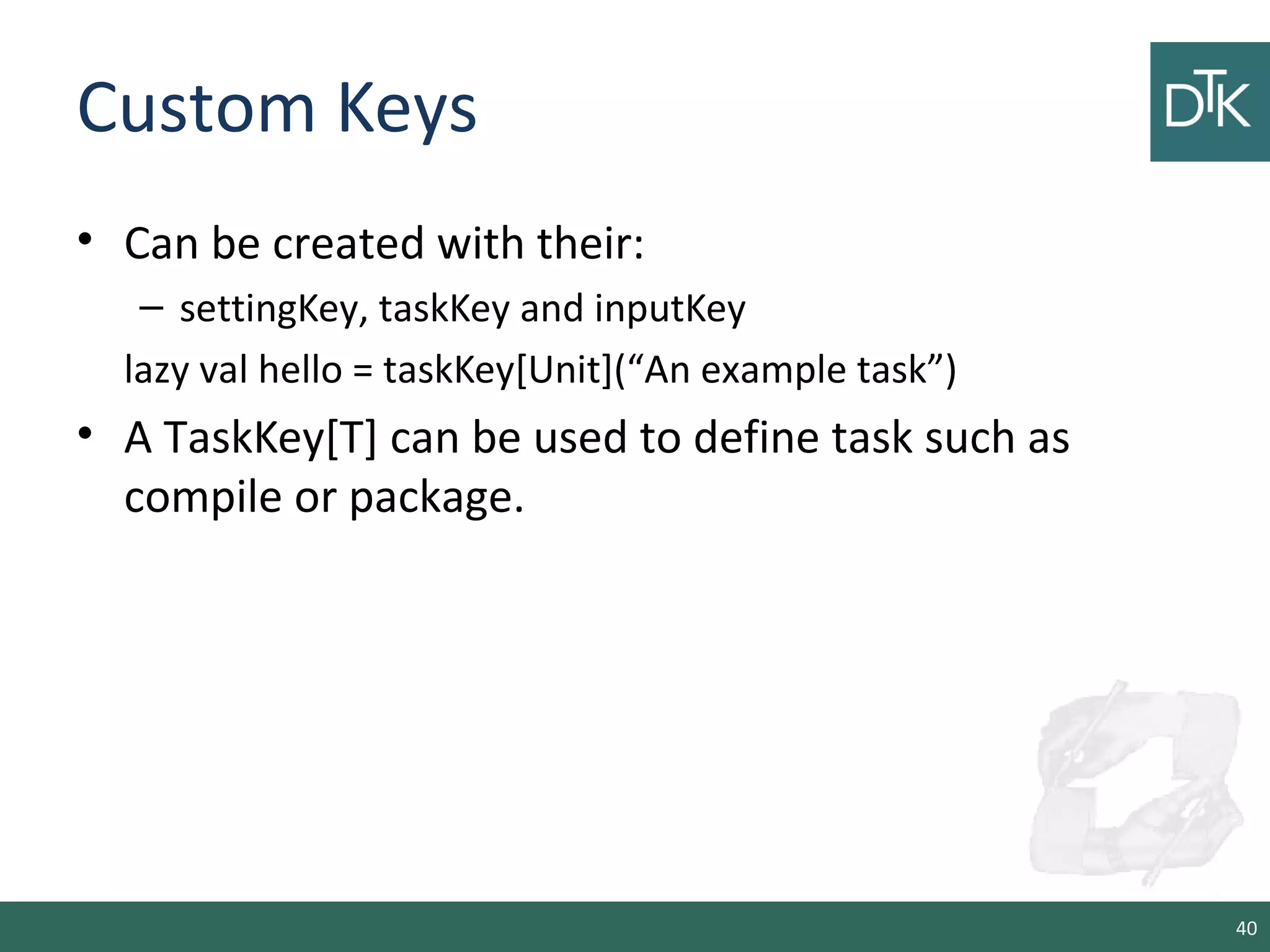 Custom Keys

DTK

• Can be created with their:

– settingKey, taskKey and inputKey

lazy val hello = taskKey[Unit](“An example task”)

• A TaskKey[T] can be used to define task such as compile or package.

40